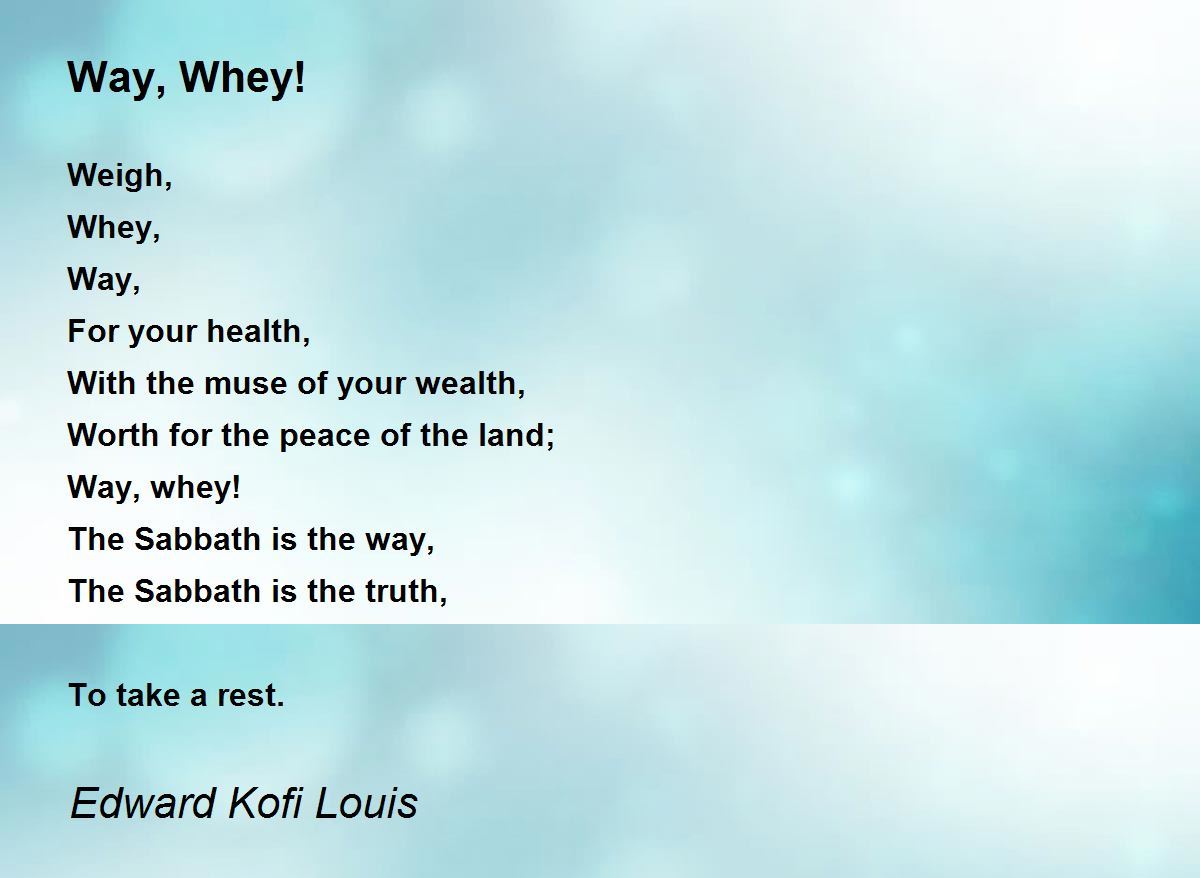 Way, Whey!

Weigh,
Whey,
Way,
For your health,
With the muse of your wealth,
Worth for the peace of the land;
Way, whey!
The Sabbath is the way,
The Sabbath is the truth,

To take a rest.

Edward Kofi Louis